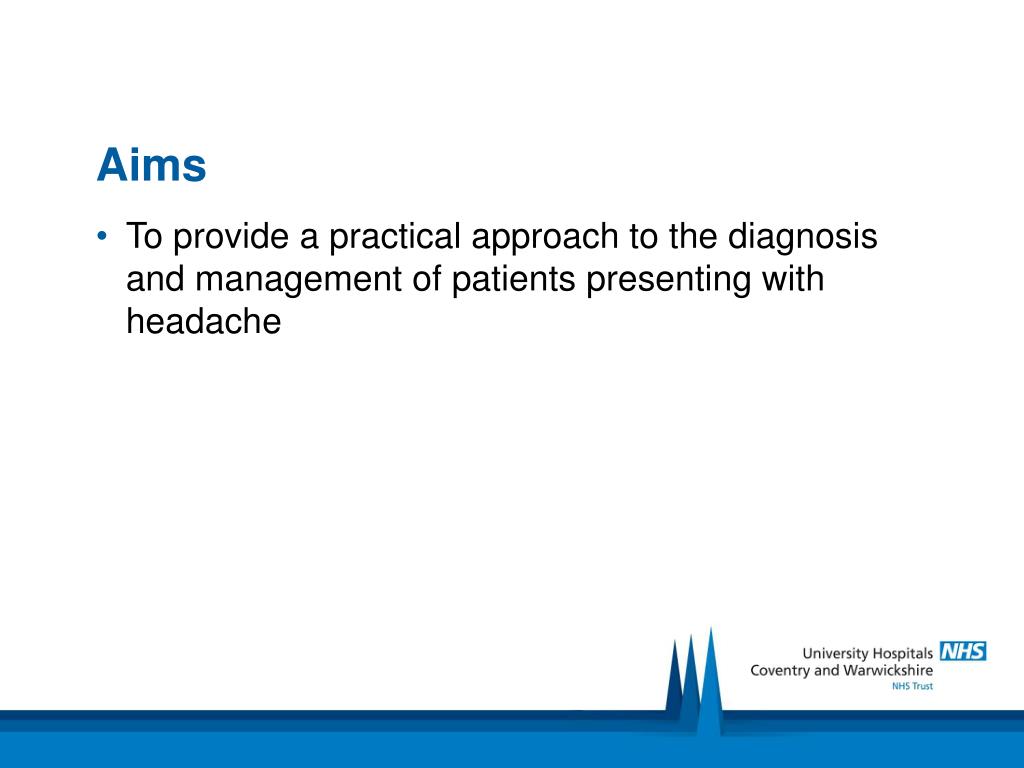 Aims

• To provide a practical approach to the diagnosis and management of patients presenting with headache

University Hospitals NHS
Coventry and Warwickshire
NHS Trust